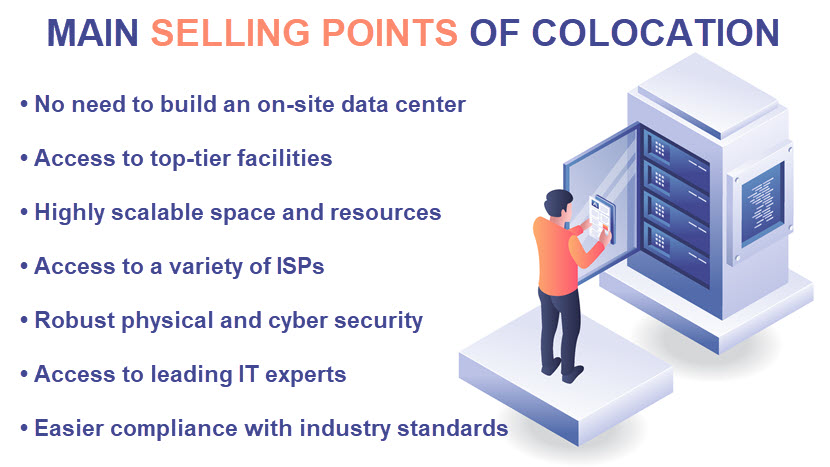 MAIN SELLING POINTS OF COLOCATION

• No need to build an on-site data center

• Access to top-tier facilities

• Highly scalable space and resources

• Access to a variety of ISPs

• Robust physical and cyber security

• Access to leading IT experts

• Easier compliance with industry standards